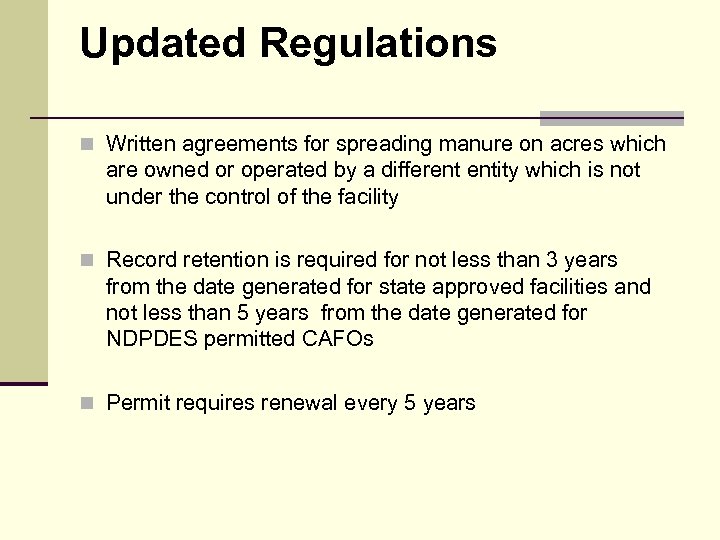 Updated Regulations

Written agreements for spreading manure on acres which are owned or operated by a different entity which is not under the control of the facility

Record retention is required for not less than 3 years from the date generated for state approved facilities and not less than 5 years  from the date generated for NDPDES permitted CAFOs

Permit requires renewal every 5 years